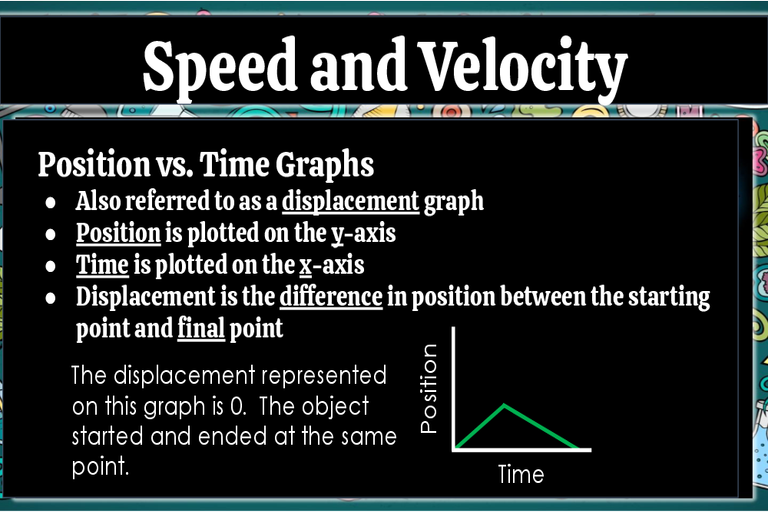 Speed and Velocity

Position vs. Time Graphs

- Also referred to as a displacement graph
- Position is plotted on the y-axis
- Time is plotted on the x-axis
- Displacement is the difference in position between the starting point and final point

The displacement represented on this graph is 0. The object started and ended at the same point.

Position

Time